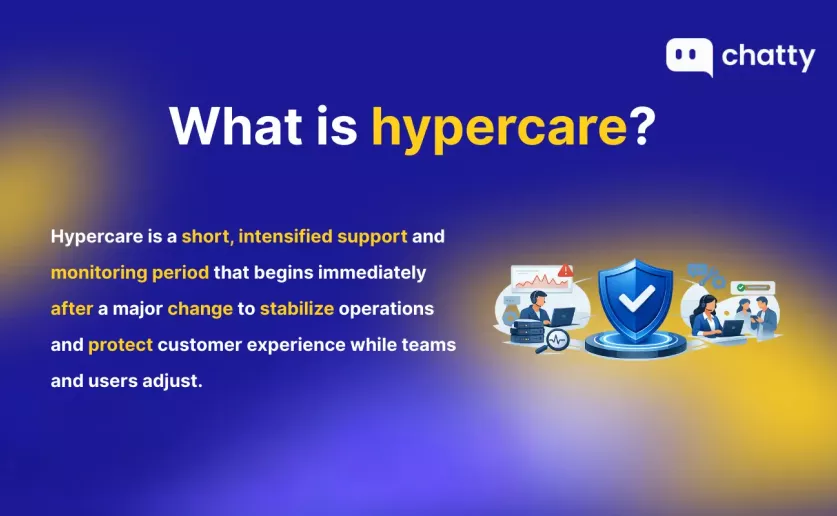 chatty

What is hypercare?

Hypercare is a short, intensified support and monitoring period that begins immediately after a major change to stabilize operations and protect customer experience while teams and users adjust.